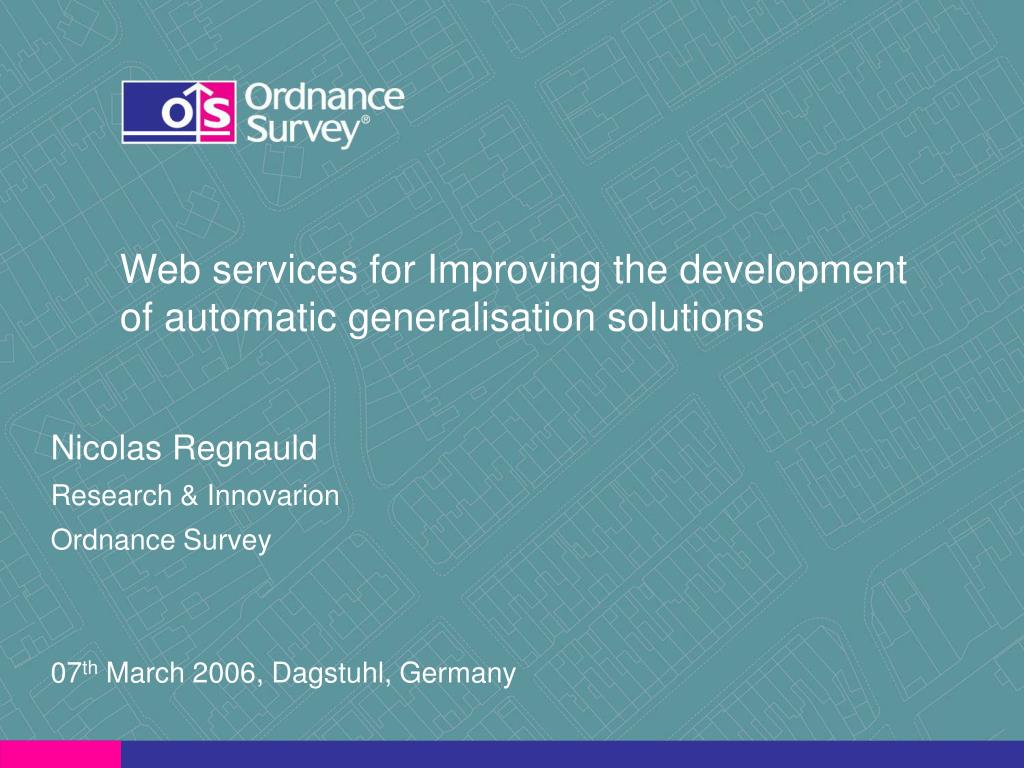 OS Ordnance Survey®

Web services for Improving the development of automatic generalisation solutions

Nicolas Regnauld

Research & Innovarion

Ordnance Survey

07$^{th}$ March 2006, Dagstuhl, Germany